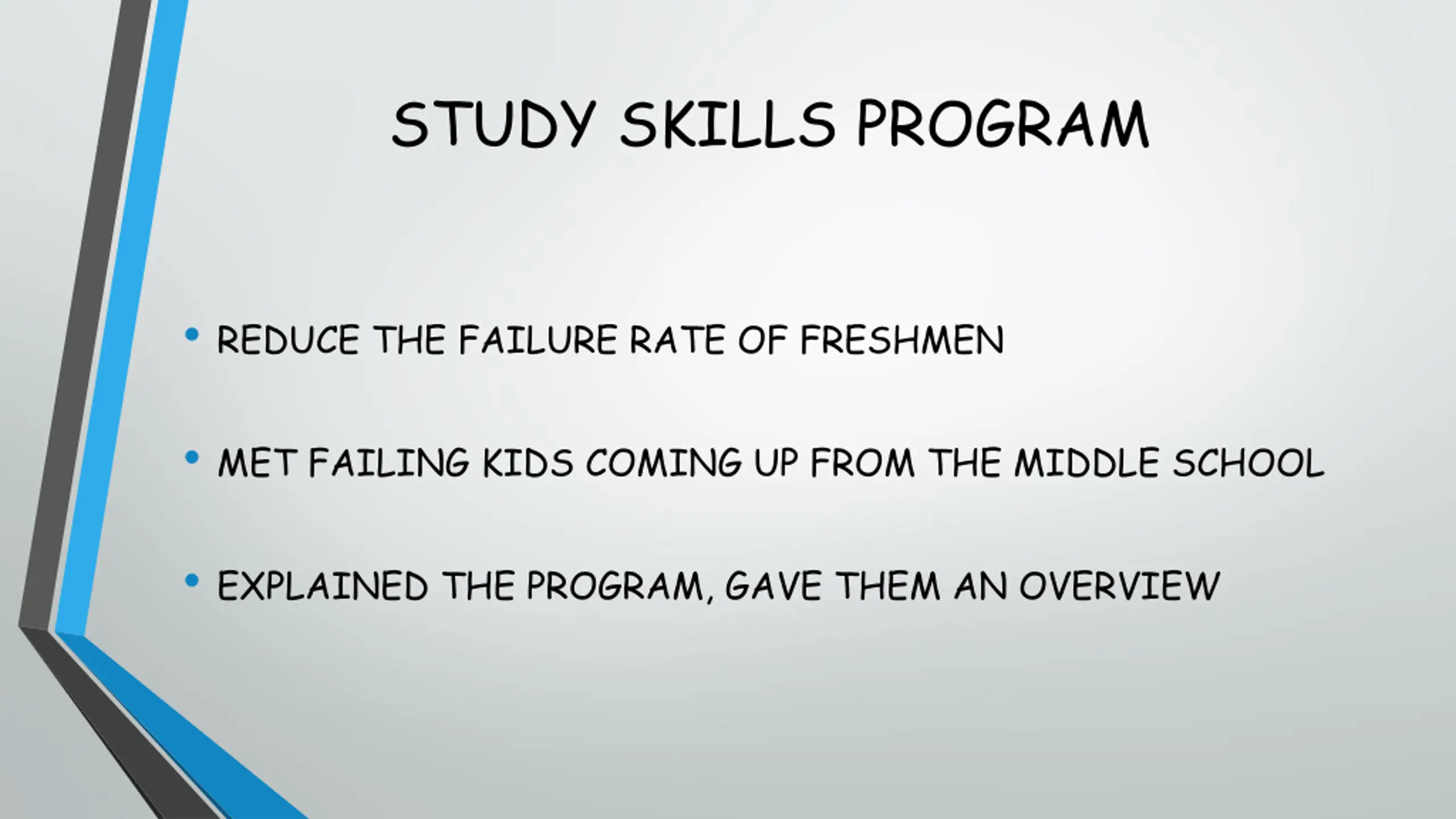 STUDY SKILLS PROGRAM

• REDUCE THE FAILURE RATE OF FRESHMEN

• MET FAILING KIDS COMING UP FROM THE MIDDLE SCHOOL

• EXPLAINED THE PROGRAM, GAVE THEM AN OVERVIEW